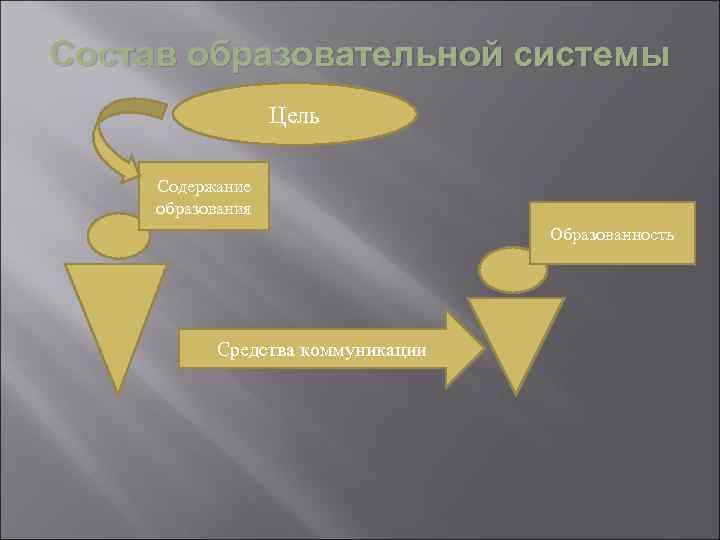 Состав образовательной системы

Цель

Содержание образования

Образованность

Средства коммуникации